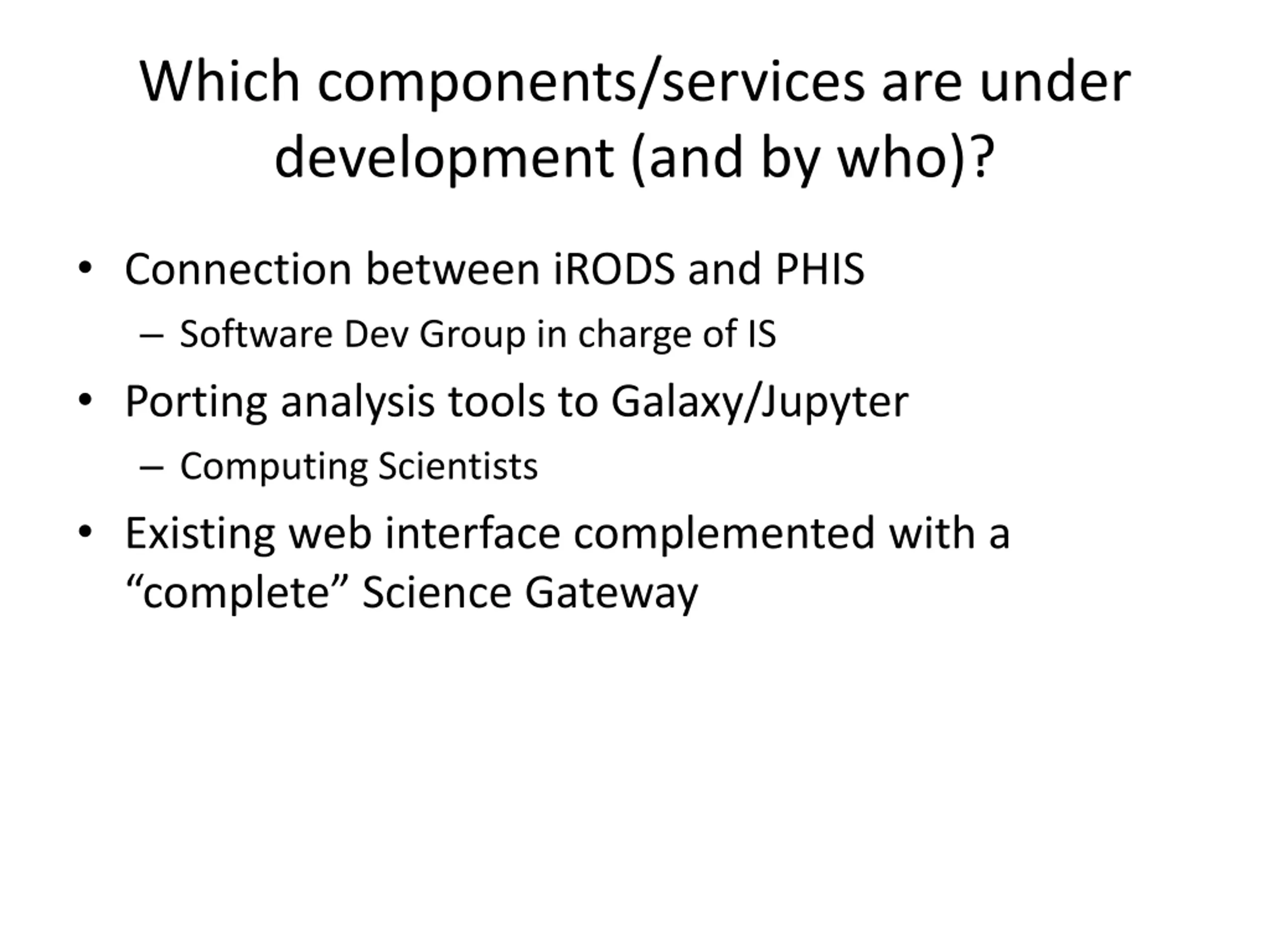 Which components/services are under development (and by who)?

• Connection between iRODS and PHIS
– Software Dev Group in charge of IS
• Porting analysis tools to Galaxy/Jupyter
– Computing Scientists
• Existing web interface complemented with a “complete” Science Gateway